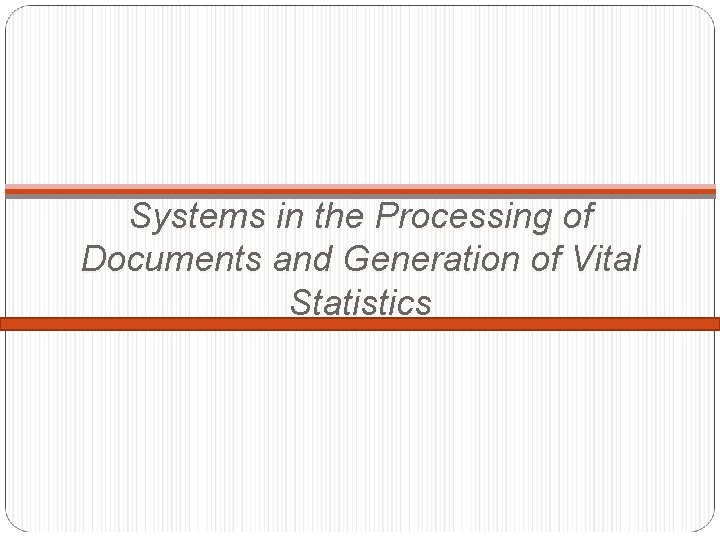 Systems in the Processing of Documents and Generation of Vital Statistics